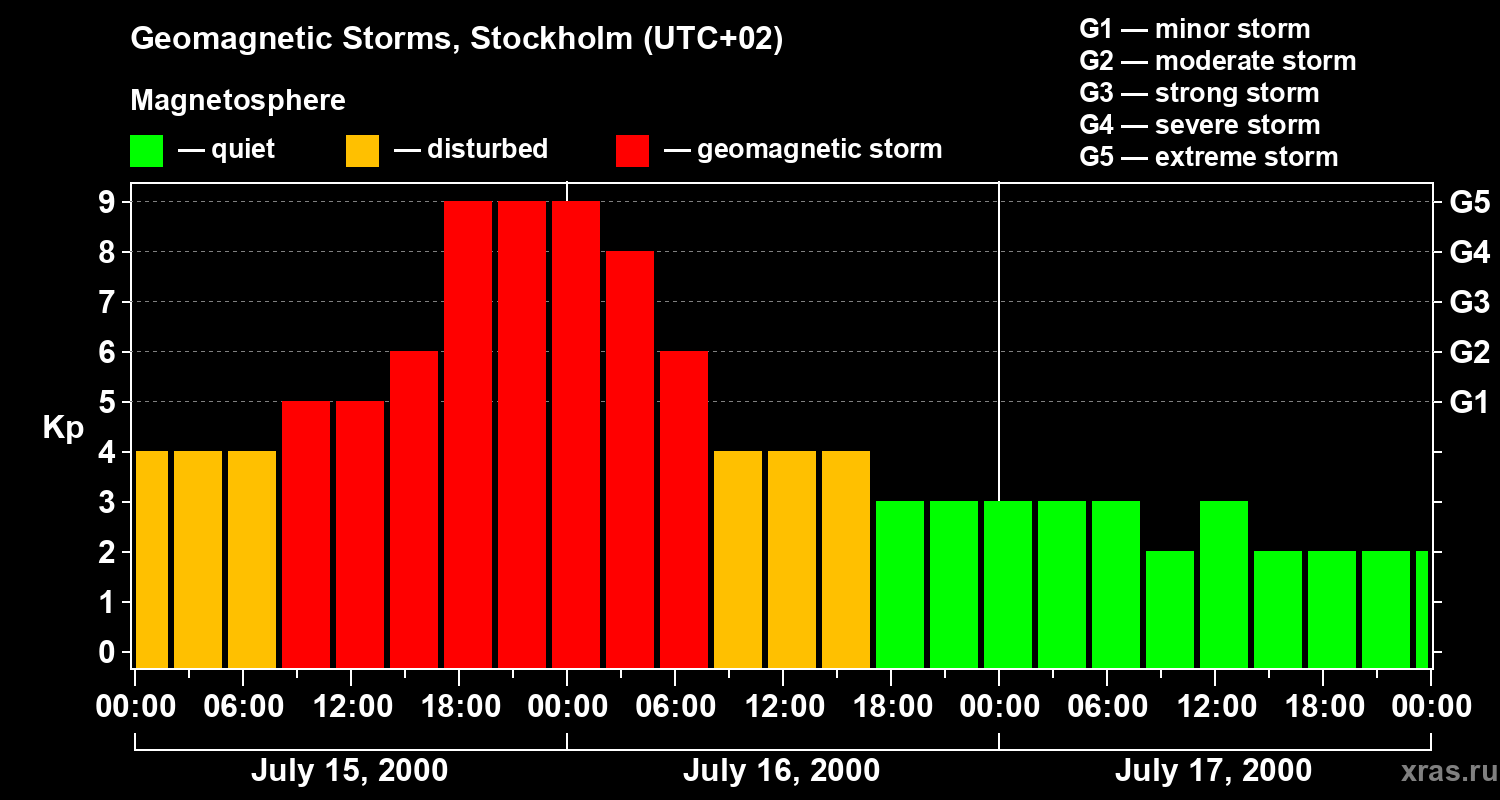 Geomagnetic Storms, Stockholm (UTC+02)

Magnetosphere

— quiet — disturbed — geomagnetic storm

G1 — minor storm
G2 — moderate storm
G3 — strong storm
G4 — severe storm
G5 — extreme storm

Kp

9
8
7
6
5
4
3
2
1
0

G5
G4
G3
G2
G1

00:00 06:00 12:00 18:00 00:00 06:00 12:00 18:00 00:00 06:00 12:00 18:00 00:00

July 15, 2000
July 16, 2000
July 17, 2000

xras.ru